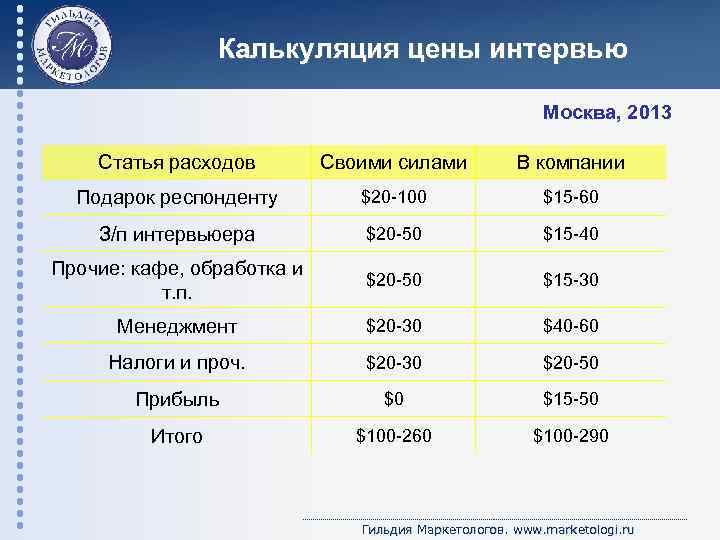 ГИЛЬДИЯ МАРКЕТОЛОГОВ ГМ

Калькуляция цены интервью

Москва, 2013

| Статья расходов | Своими силами | В компании |
|---|---|---|
| Подарок респонденту | \$20-100 | \$15-60 |
| З/п интервьюера | \$20-50 | \$15-40 |
| Прочие: кафе, обработка и т.п. | \$20-50 | \$15-30 |
| Менеджмент | \$20-30 | \$40-60 |
| Налоги и проч. | \$20-30 | \$20-50 |
| Прибыль | \$0 | \$15-50 |
| Итого | \$100-260 | \$100-290 |

Гильдия Маркетологов. www.marketologi.ru